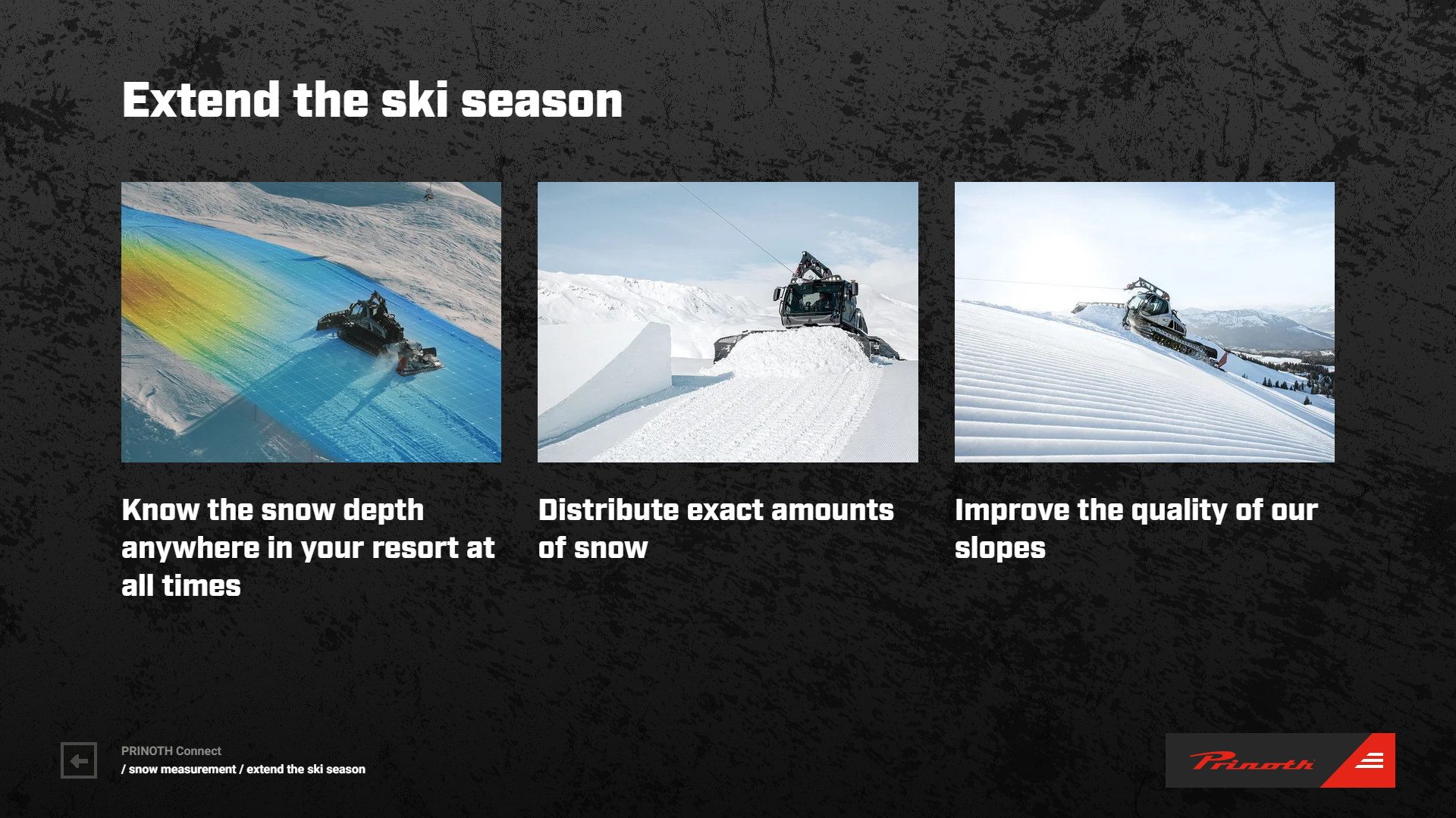 Extend the ski season

Know the snow depth anywhere in your resort at all times

Distribute exact amounts of snow

Improve the quality of our slopes

PRINOTH Connect
/ snow measurement / extend the ski season

Prinoth